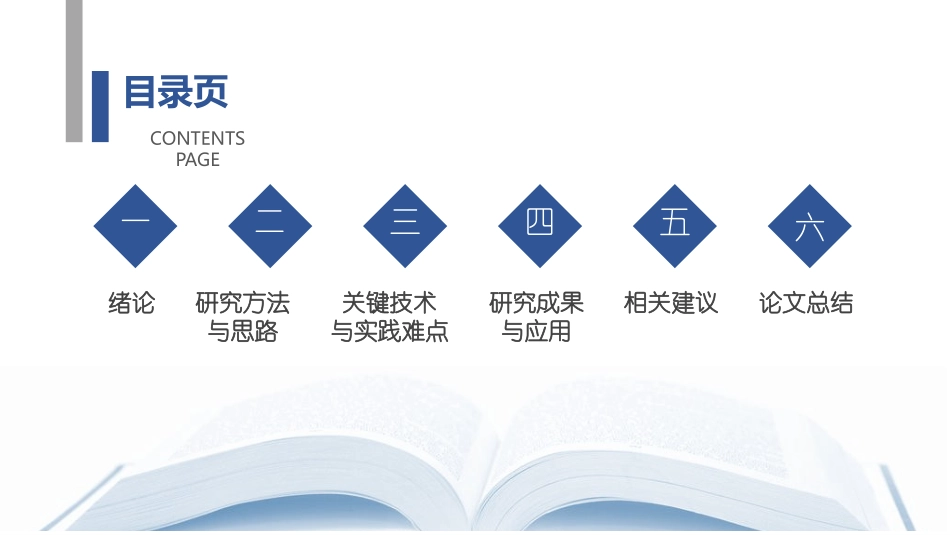 目录页

CONTENTS PAGE

一

绪论

二

研究方法与思路

三

关键技术与实践难点

四

研究成果与应用

五

相关建议

六

论文总结